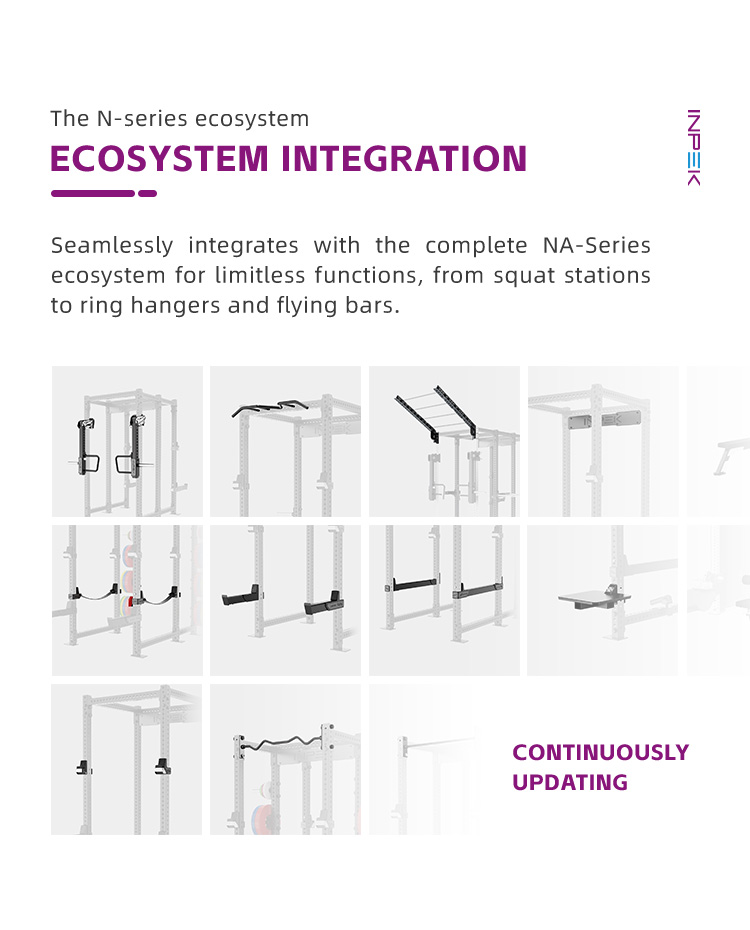 The N-series ecosystem

ECOSYSTEM INTEGRATION

INPEK

Seamlessly integrates with the complete NA-Series ecosystem for limitless functions, from squat stations to ring hangers and flying bars.

CONTINUOUSLY UPDATING